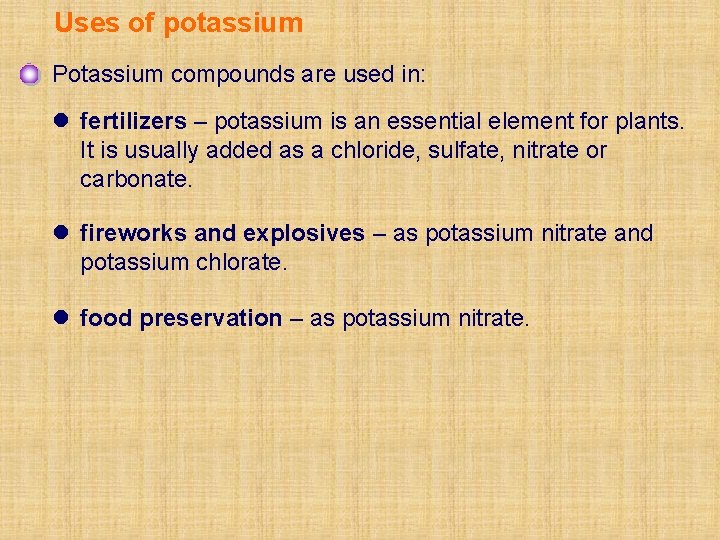 Uses of potassium

Potassium compounds are used in:

fertilizers – potassium is an essential element for plants. It is usually added as a chloride, sulfate, nitrate or carbonate.

fireworks and explosives – as potassium nitrate and potassium chlorate.

food preservation – as potassium nitrate.